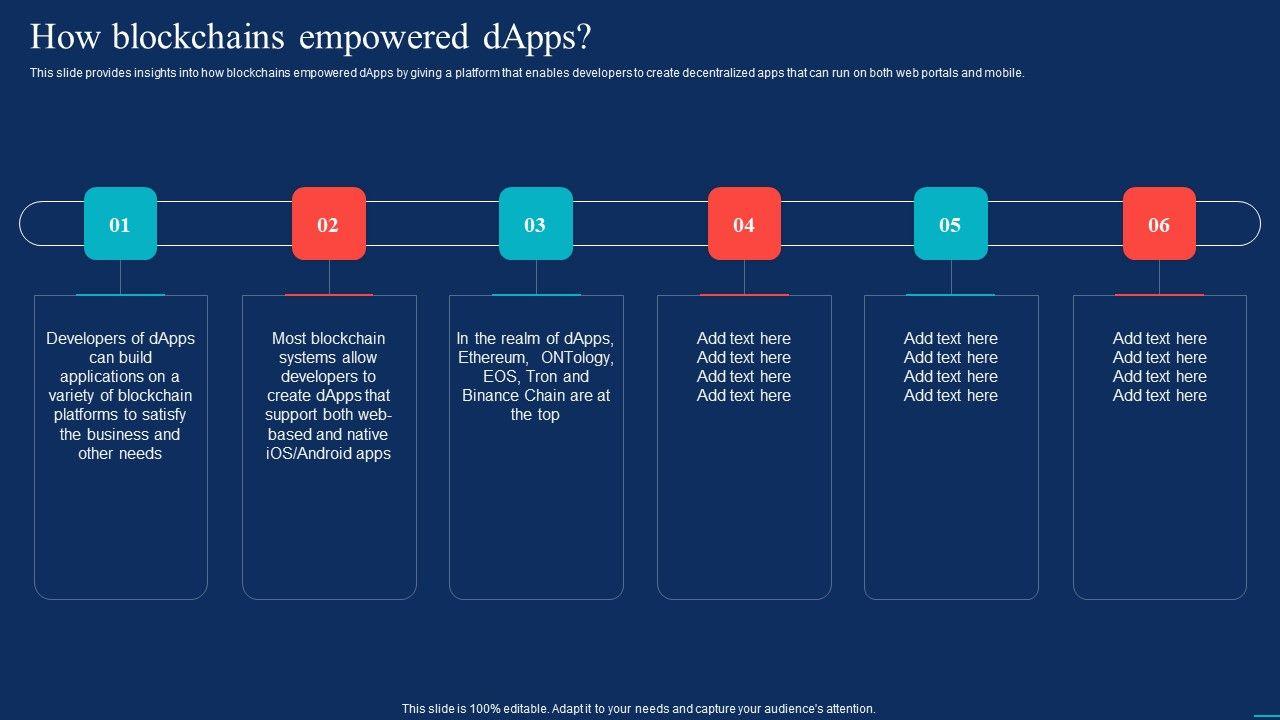 How blockchains empowered dApps?

This slide provides insights into how blockchains empowered dApps by giving a platform that enables developers to create decentralized apps that can run on both web portals and mobile.

01

Developers of dApps can build applications on a variety of blockchain platforms to satisfy the business and other needs

02

Most blockchain systems allow developers to create dApps that support both web-based and native iOS/Android apps

03

In the realm of dApps, Ethereum, ONTology, EOS, Tron and Binance Chain are at the top

04

Add text here
Add text here
Add text here
Add text here

05

Add text here
Add text here
Add text here
Add text here

06

Add text here
Add text here
Add text here
Add text here

This slide is 100% editable. Adapt it to your needs and capture your audience's attention.